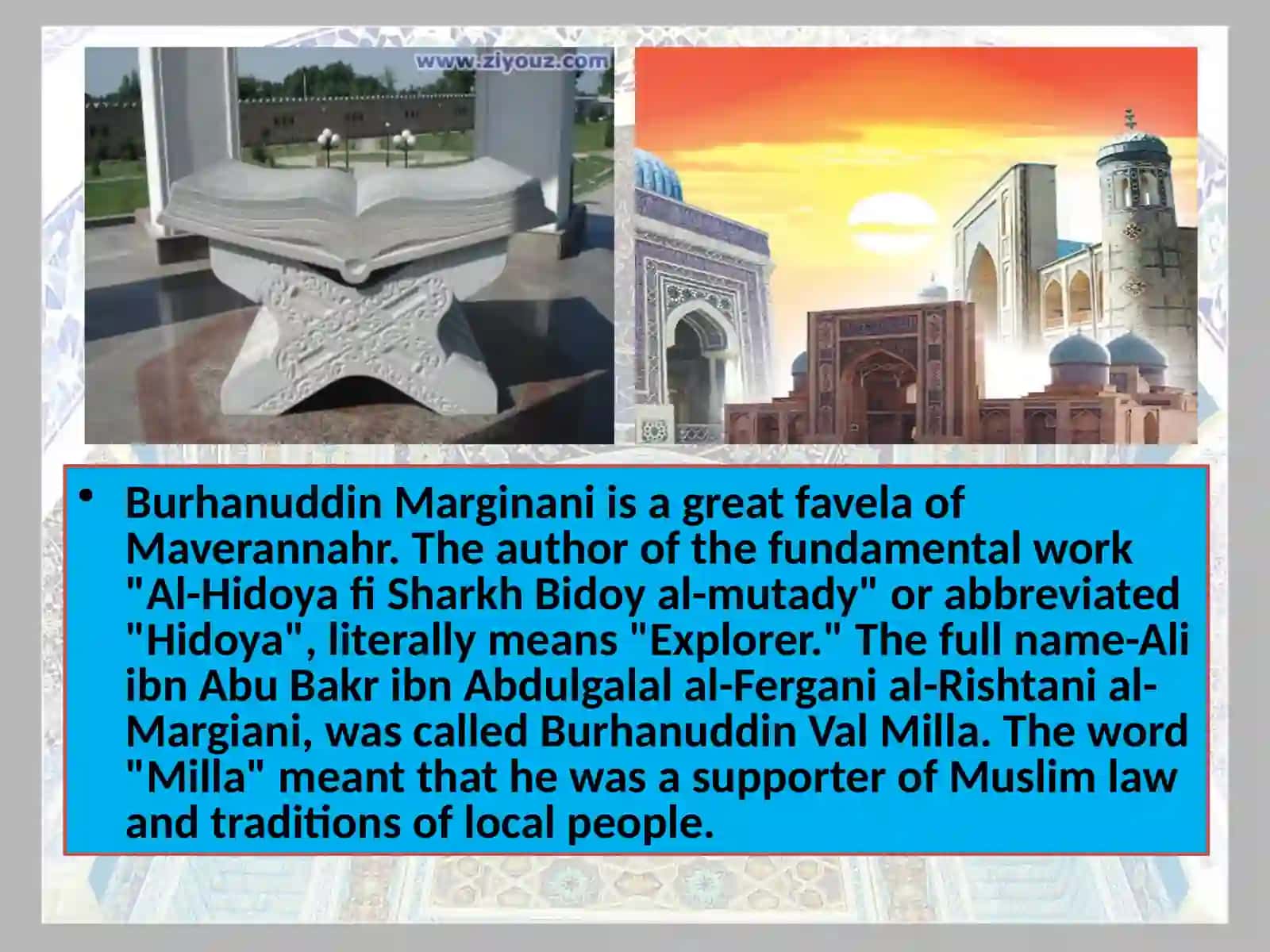 www.ziyouz.com

• Burhanuddin Marginani is a great favela of Maverannahr. The author of the fundamental work "Al-Hidoya fi Sharkh Bidoy al-mutady" or abbreviated "Hidoya", literally means "Explorer." The full name-Ali ibn Abu Bakr ibn Abdulgalal al-Fergani al-Rishtani al-Margiani, was called Burhanuddin Val Milla. The word "Milla" meant that he was a supporter of Muslim law and traditions of local people.